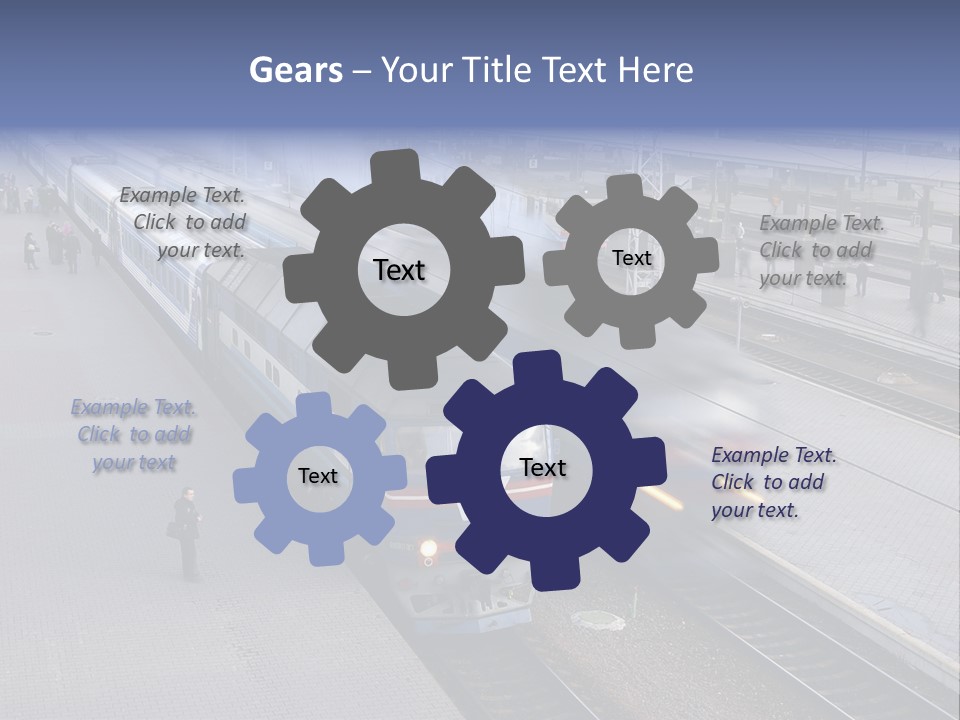 Gears – Your Title Text Here

Example Text. Click to add your text.

Text

Text

Example Text. Click to add your text.

Example Text. Click to add your text

Text

Text

Example Text. Click to add your text.